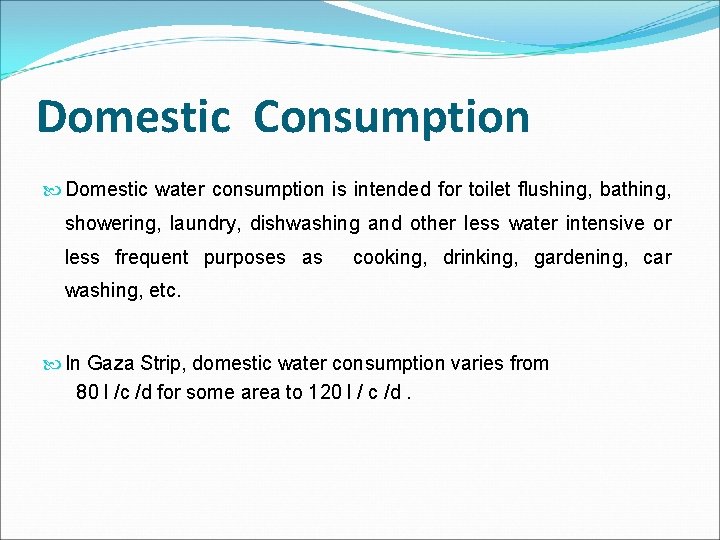 Domestic Consumption

Domestic water consumption is intended for toilet flushing, bathing, showering, laundry, dishwashing and other less water intensive or less frequent purposes as cooking, drinking, gardening, car washing, etc.

In Gaza Strip, domestic water consumption varies from 80 l /c /d for some area to 120 l / c /d .